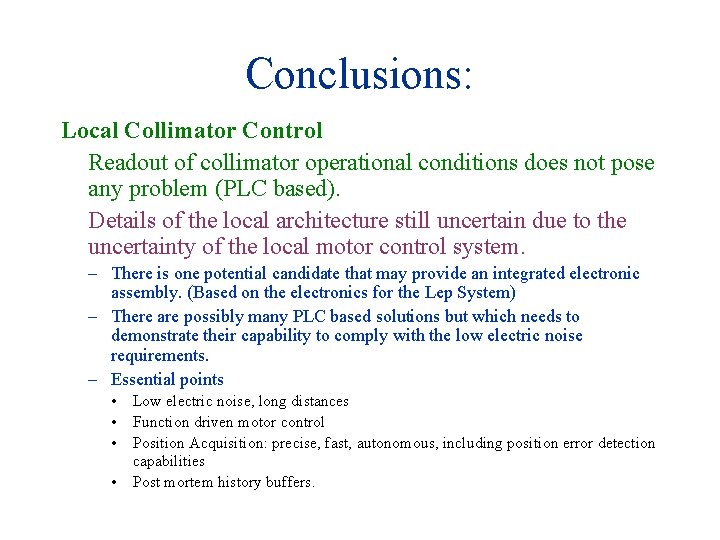 Conclusions:

Local Collimator Control

Readout of collimator operational conditions does not pose any problem (PLC based).

Details of the local architecture still uncertain due to the uncertainty of the local motor control system.

– There is one potential candidate that may provide an integrated electronic assembly. (Based on the electronics for the Lep System)

– There are possibly many PLC based solutions but which needs to demonstrate their capability to comply with the low electric noise requirements.

– Essential points

• Low electric noise, long distances

• Function driven motor control

• Position Acquisition: precise, fast, autonomous, including position error detection capabilities

• Post mortem history buffers.